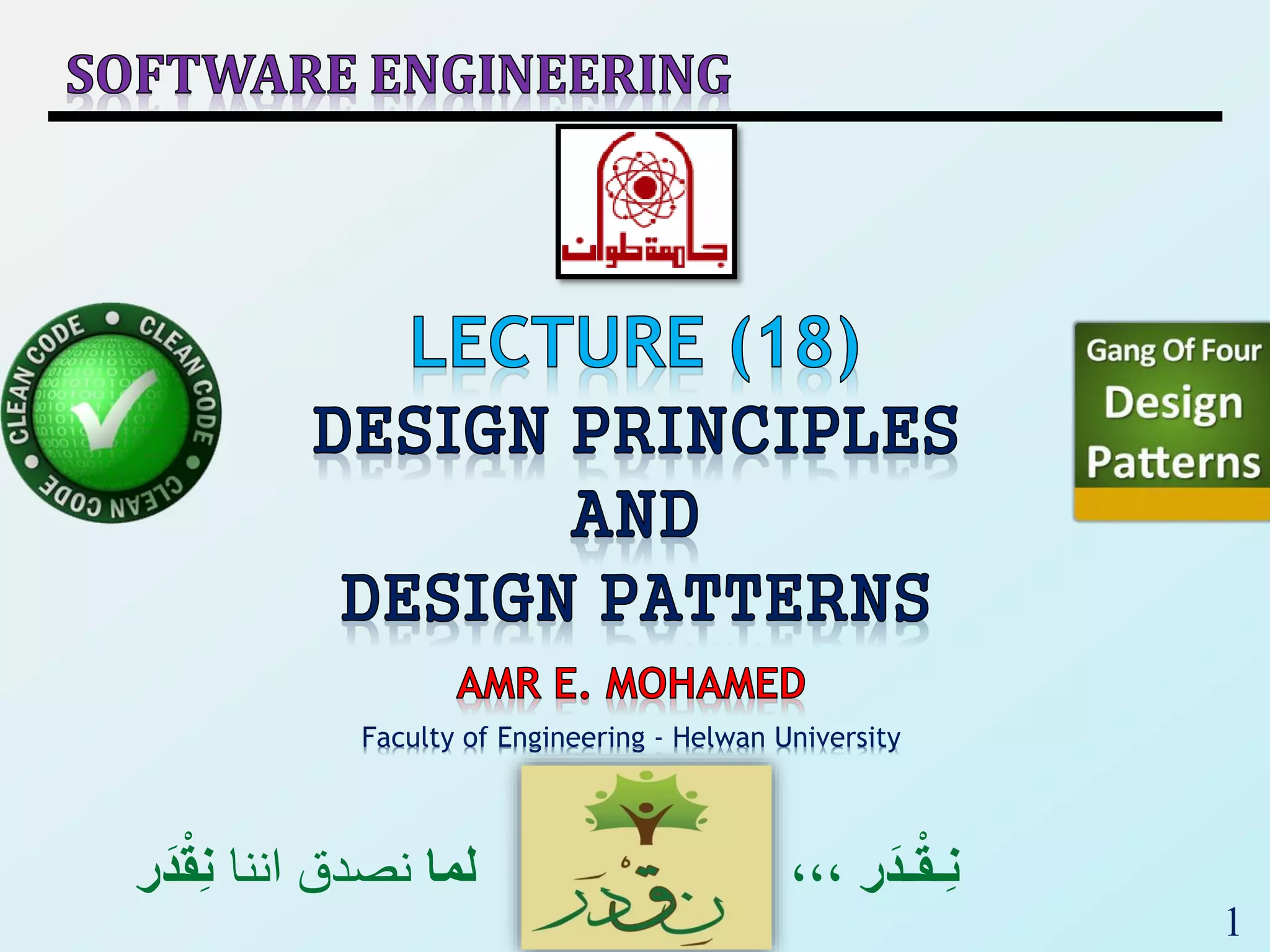 SOFTWARE ENGINEERING

جامعة حلوان

CLEAN CODE • CLEAN CODE • CLEAN CODE •

LECTURE (18)
DESIGN PRINCIPLES
AND
DESIGN PATTERNS

Gang Of Four
Design
Patterns

AMR E. MOHAMED
Faculty of Engineering - Helwan University

نِقْدَر ،،، لما نصدق اننا نِقْدَر

نِقْدَر

1